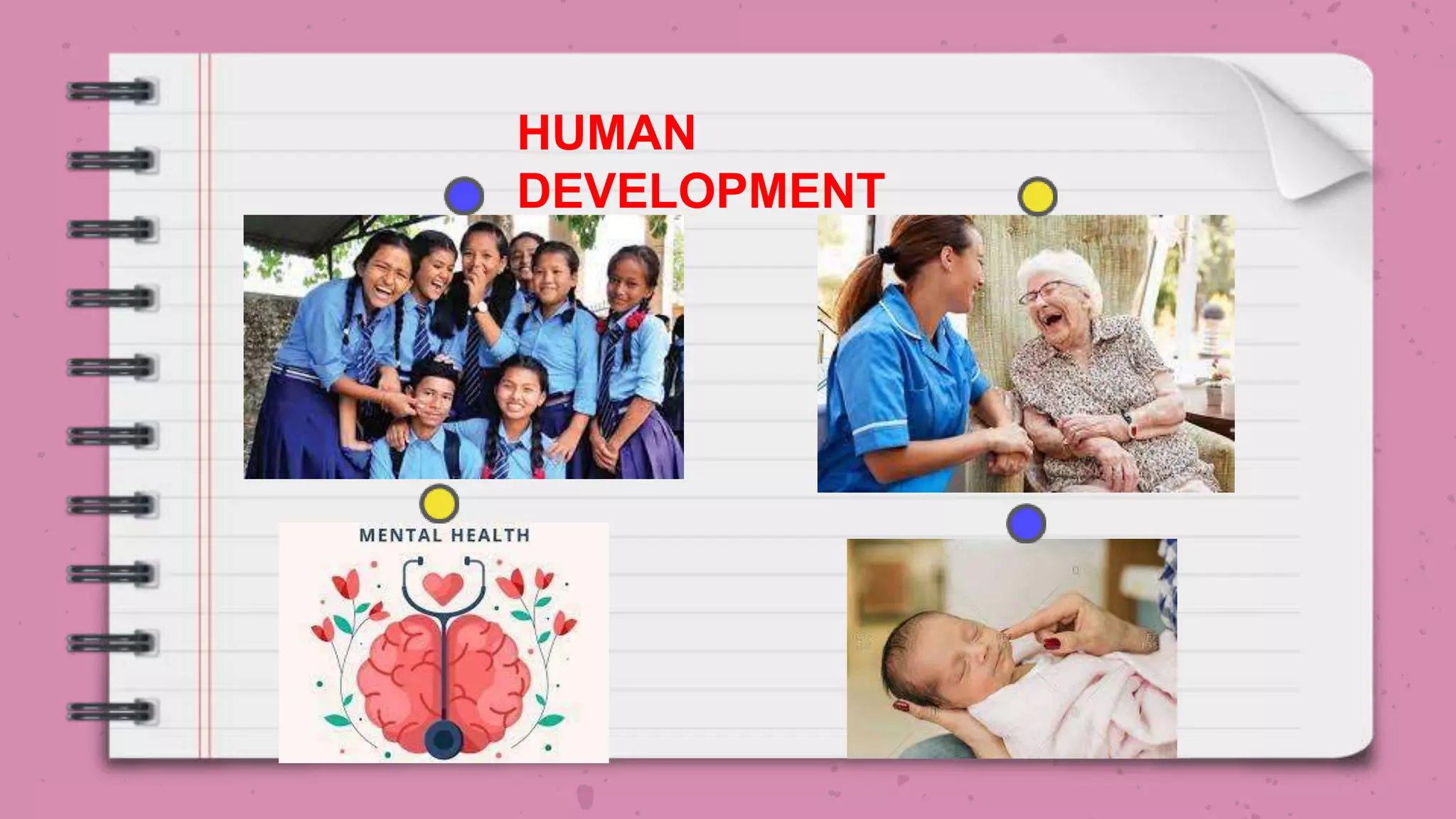 HUMAN DEVELOPMENT

MENTAL HEALTH